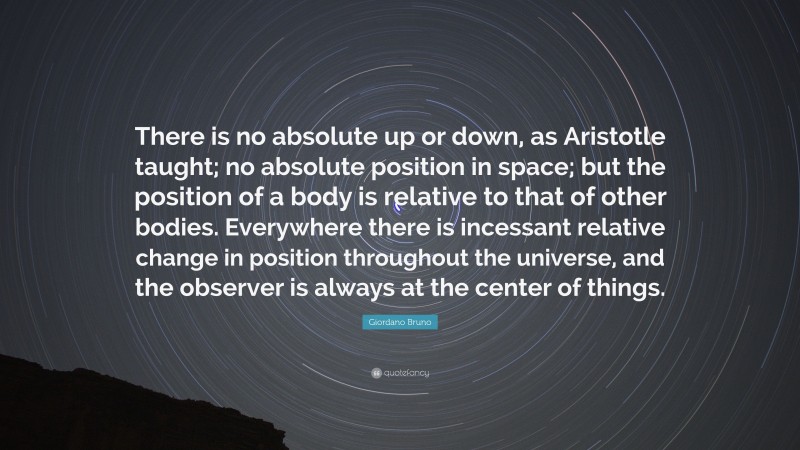 There is no absolute up or down, as Aristotle taught; no absolute position in space; but the position of a body is relative to that of other bodies. Everywhere there is incessant relative change in position throughout the universe, and the observer is always at the center of things.

Giordano Bruno

quotefancy